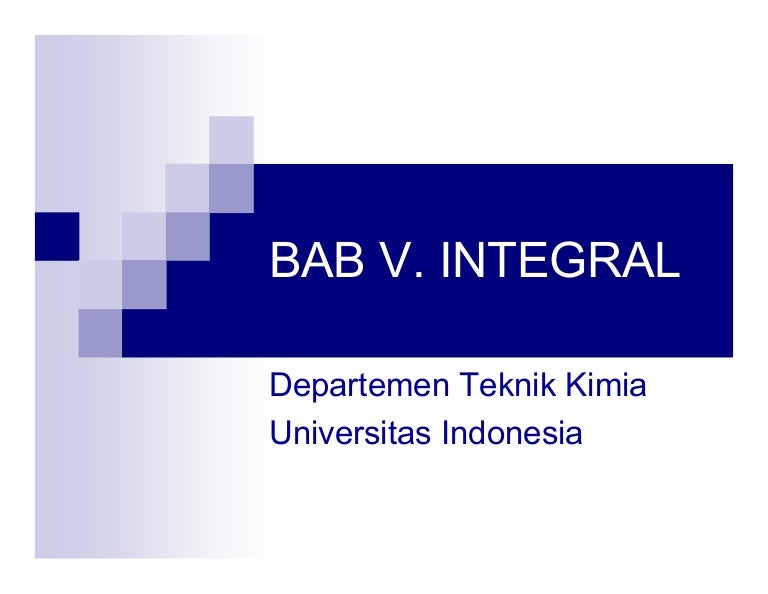 BAB V. INTEGRAL

Departemen Teknik Kimia
Universitas Indonesia